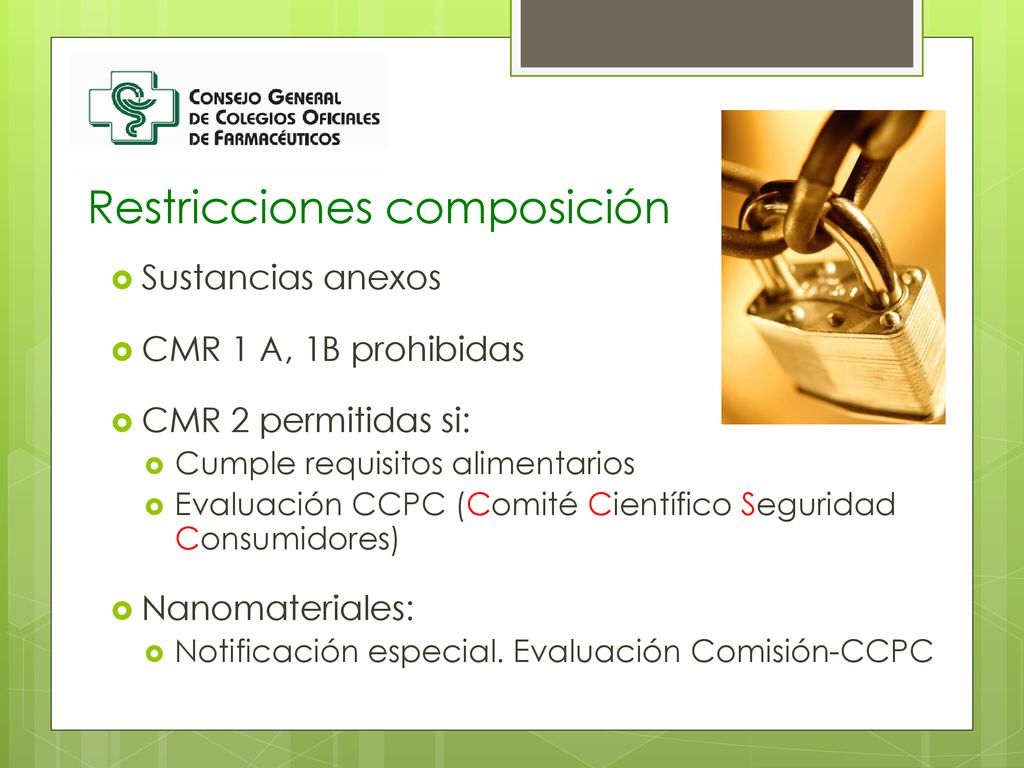 CONSEJO GENERAL
DE COLEGIOS OFICIALES
DE FARMACÉUTICOS

Restricciones composición

Sustancias anexos

CMR 1 A, 1B prohibidas

CMR 2 permitidas si:

Cumple requisitos alimentarios

Evaluación CCPC (Comité Científico Seguridad Consumidores)

Nanomateriales:

Notificación especial. Evaluación Comisión-CCPC